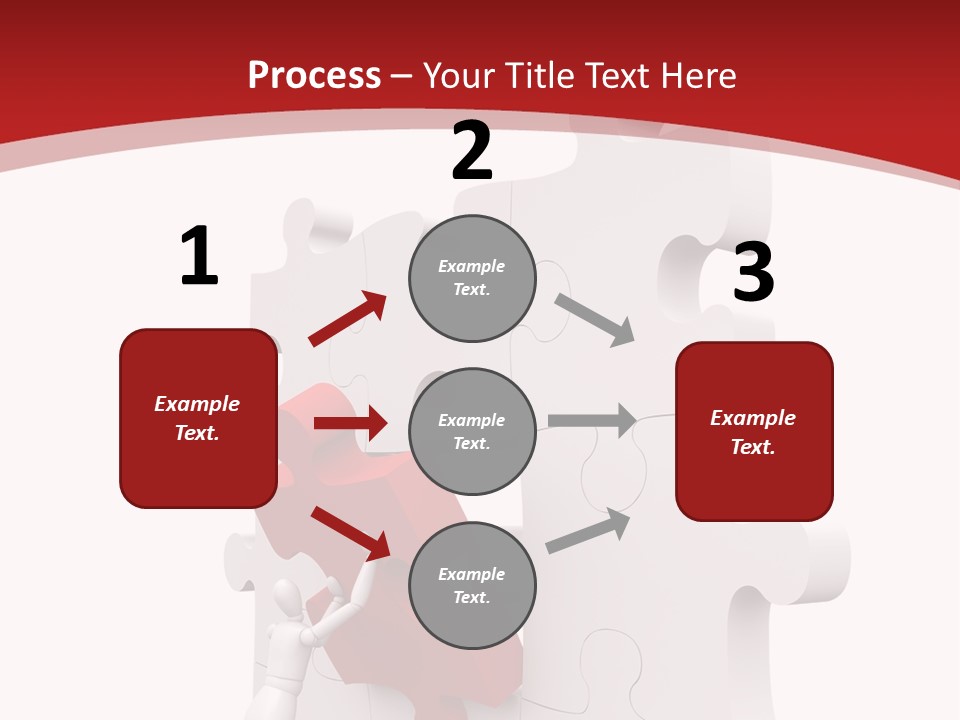 Process – Your Title Text Here

1

Example Text.

2

Example Text.

Example Text.

Example Text.

3

Example Text.